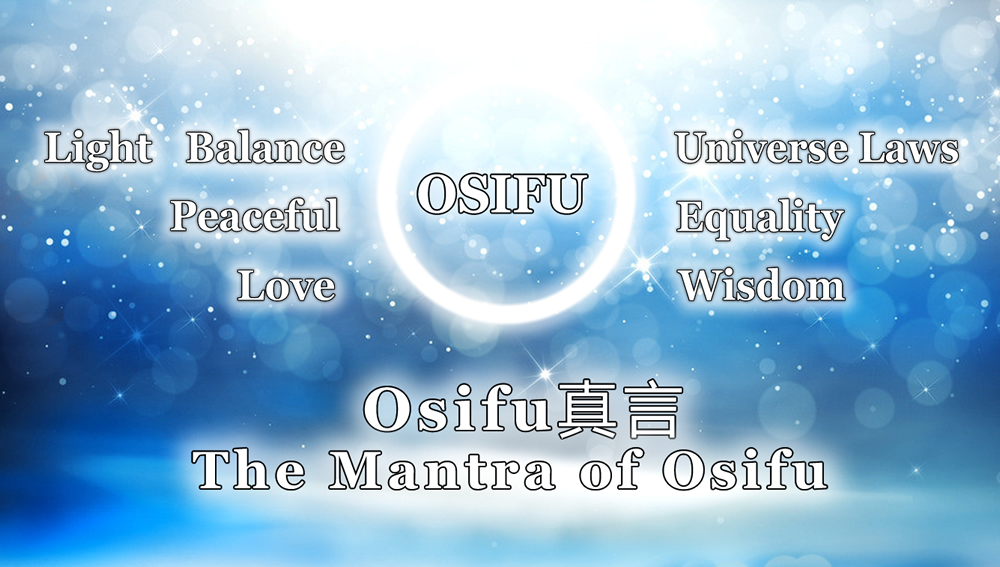 Light Balance

Peaceful

Love

OSIFU

Universe Laws

Equality

Wisdom

Osifu真言
The Mantra of Osifu